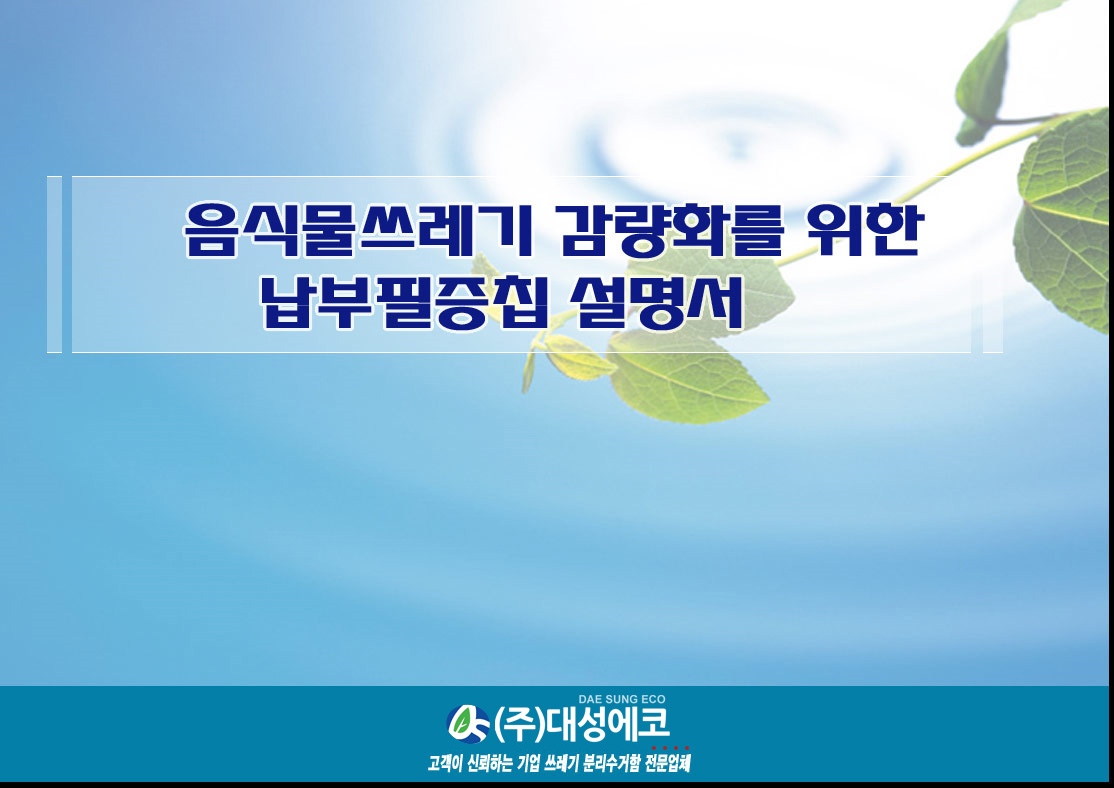 음식물쓰레기 감량화를 위한
납부필증칩 설명서

DAE SUNG ECO
(주)대성에코
고객이 신뢰하는 기업 쓰레기 분리수거함 전문업체